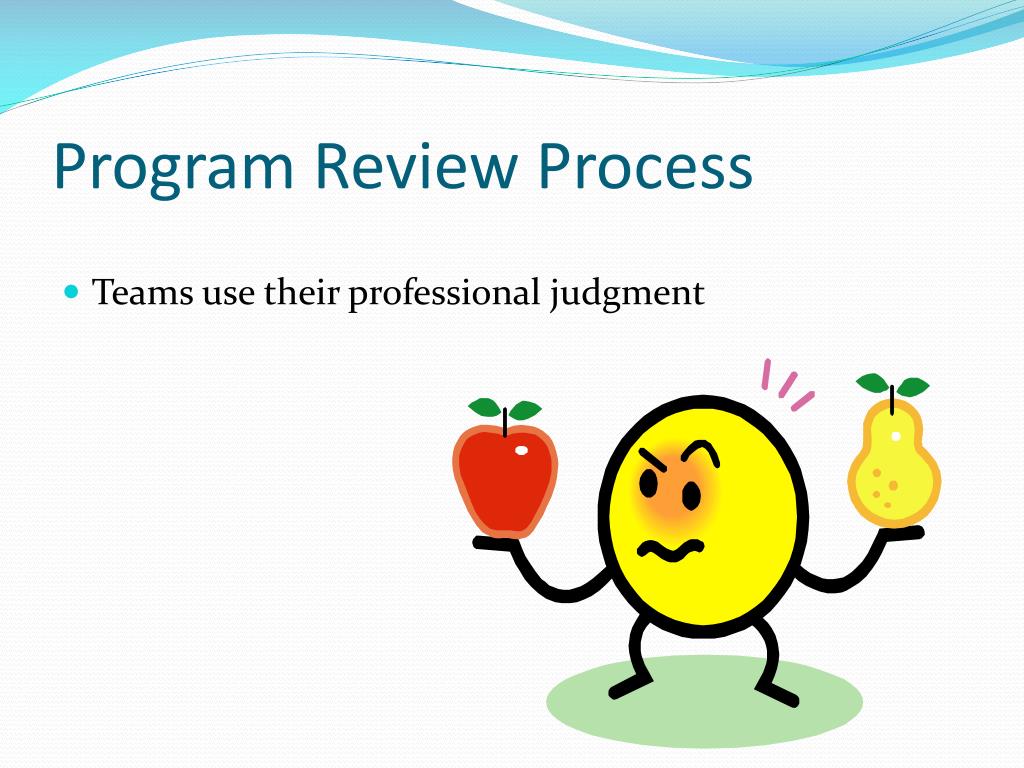 Program Review Process

Teams use their professional judgment